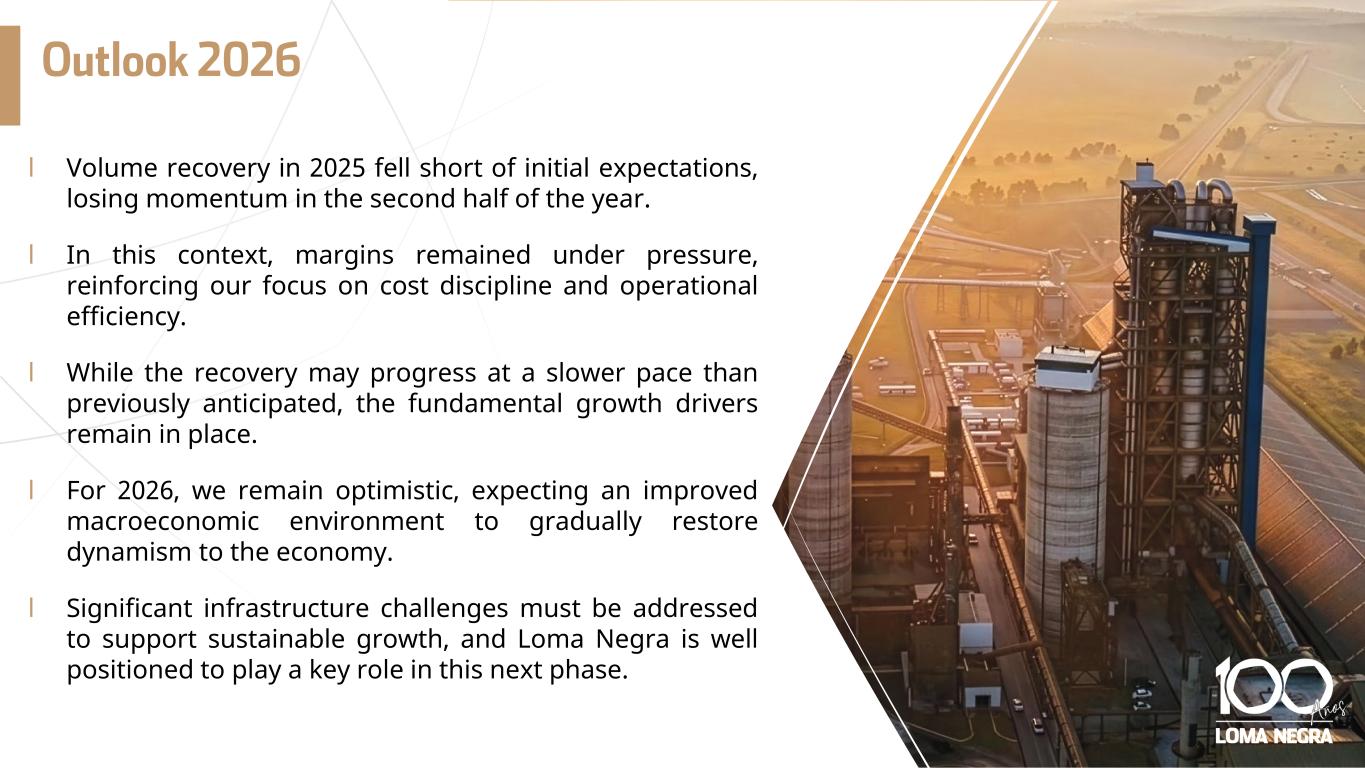 Outlook 2026

Volume recovery in 2025 fell short of initial expectations, losing momentum in the second half of the year.

In this context, margins remained under pressure, reinforcing our focus on cost discipline and operational efficiency.

While the recovery may progress at a slower pace than previously anticipated, the fundamental growth drivers remain in place.

For 2026, we remain optimistic, expecting an improved macroeconomic environment to gradually restore dynamism to the economy.

Significant infrastructure challenges must be addressed to support sustainable growth, and Loma Negra is well positioned to play a key role in this next phase.

100 Años
LOMA NEGRA